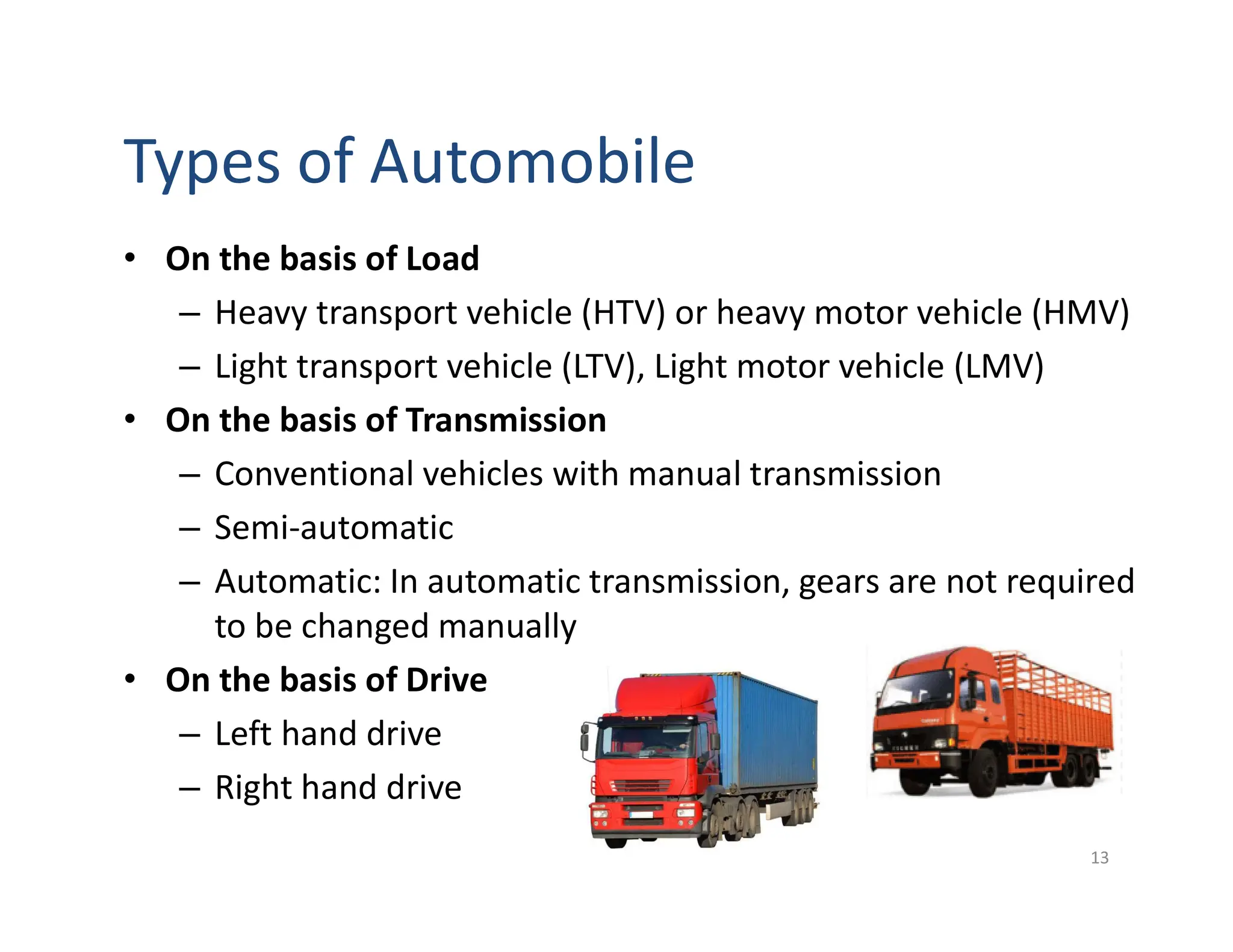 Types of Automobile

• On the basis of Load
– Heavy transport vehicle (HTV) or heavy motor vehicle (HMV)
– Light transport vehicle (LTV), Light motor vehicle (LMV)

• On the basis of Transmission
– Conventional vehicles with manual transmission
– Semi-automatic
– Automatic: In automatic transmission, gears are not required to be changed manually

• On the basis of Drive
– Left hand drive
– Right hand drive

13